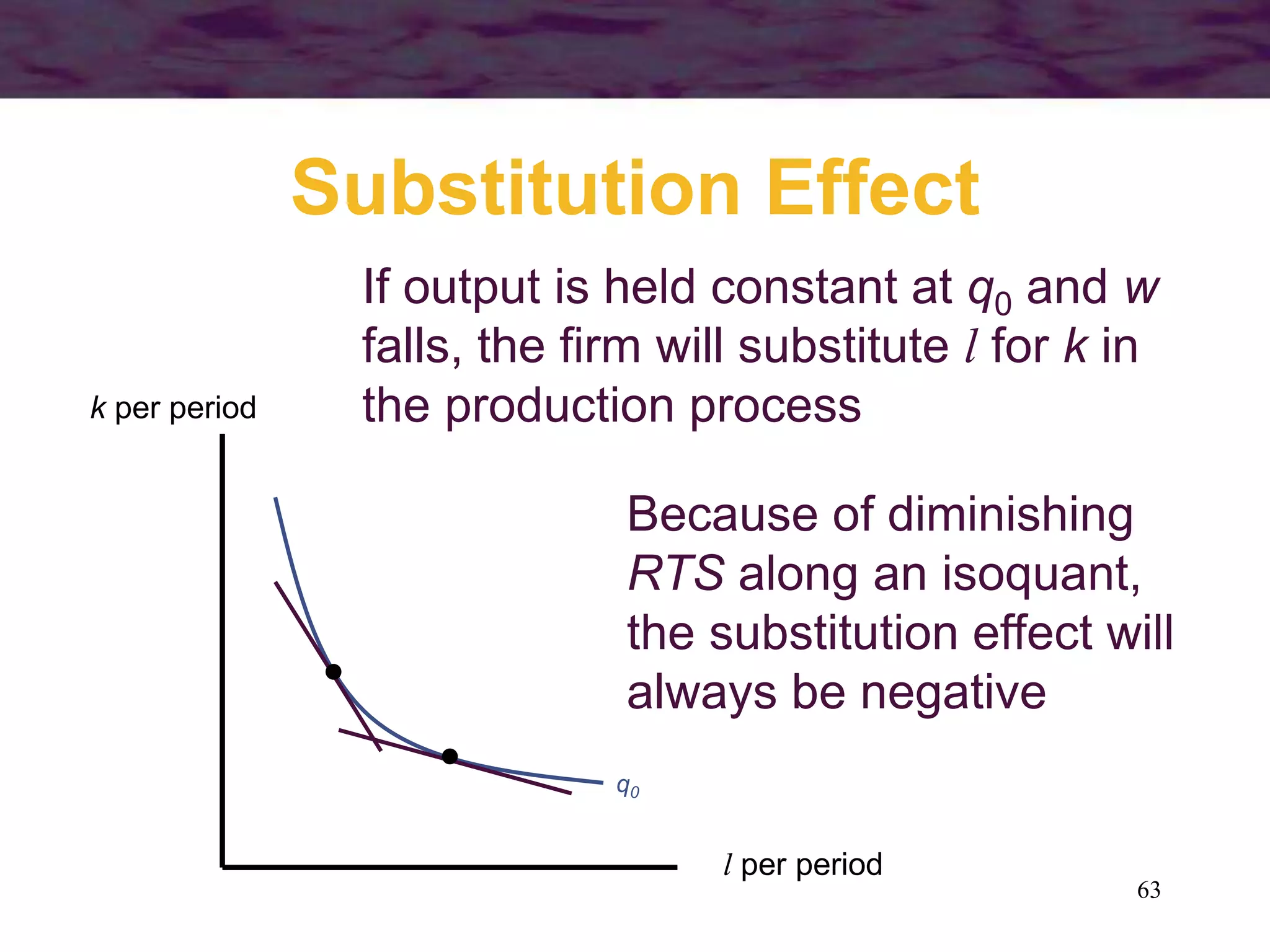 Substitution Effect

If output is held constant at $q_0$ and $w$ falls, the firm will substitute $l$ for $k$ in the production process

$k$ per period

Because of diminishing $RTS$ along an isoquant, the substitution effect will always be negative

$q_0$

$l$ per period

63